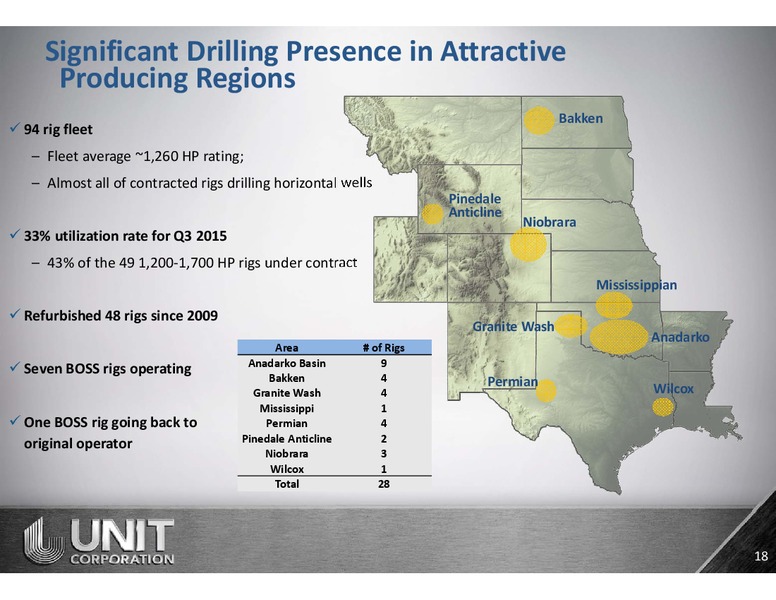 Significant Drilling Presence in Attractive Producing Regions

✓ 94 rig fleet

– Fleet average ~1,260 HP rating;

– Almost all of contracted rigs drilling horizontal wells

✓ 33% utilization rate for Q3 2015

– 43% of the 49 1,200-1,700 HP rigs under contract

✓ Refurbished 48 rigs since 2009

✓ Seven BOSS rigs operating

✓ One BOSS rig going back to original operator

| Area | # of Rigs |
|---|---|
| Anadarko Basin | 9 |
| Bakken | 4 |
| Granite Wash | 4 |
| Mississippi | 1 |
| Permian | 4 |
| Pinedale Anticline | 2 |
| Niobrara | 3 |
| Wilcox | 1 |
| Total | 28 |

Bakken

Pinedale Anticline

Niobrara

Mississippian

Granite Wash

Anadarko

Permian

Wilcox

UNIT CORPORATION

18